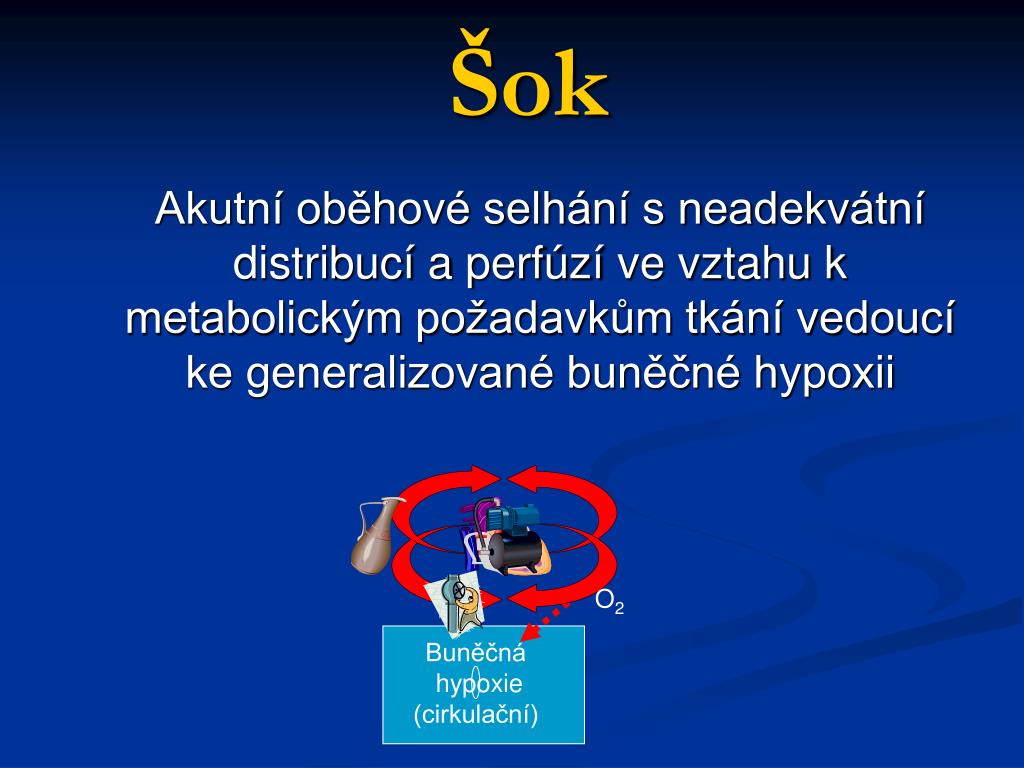 Šok

Akutní oběhové selhání s neadekvátní distribucí a perfúzí ve vztahu k metabolickým požadavkům tkání vedoucí ke generalizované buněčné hypoxii

$O_2$

Buněčná hypoxie (cirkulační)